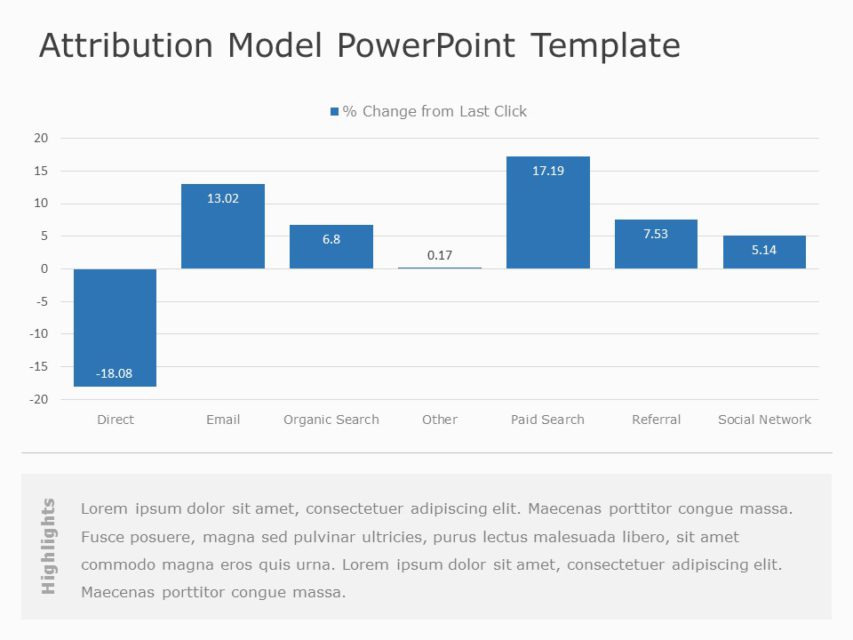 Attribution Model PowerPoint Template

% Change from Last Click

20
15
10
5
0
-5
-10
-15
-20

-18.08
13.02
6.8
0.17
17.19
7.53
5.14

Direct
Email
Organic Search
Other
Paid Search
Referral
Social Network

Highlights

Lorem ipsum dolor sit amet, consectetuer adipiscing elit. Maecenas porttitor congue massa. Fusce posuere, magna sed pulvinar ultricies, purus lectus malesuada libero, sit amet commodo magna eros quis urna. Lorem ipsum dolor sit amet, consectetuer adipiscing elit. Maecenas porttitor congue massa.